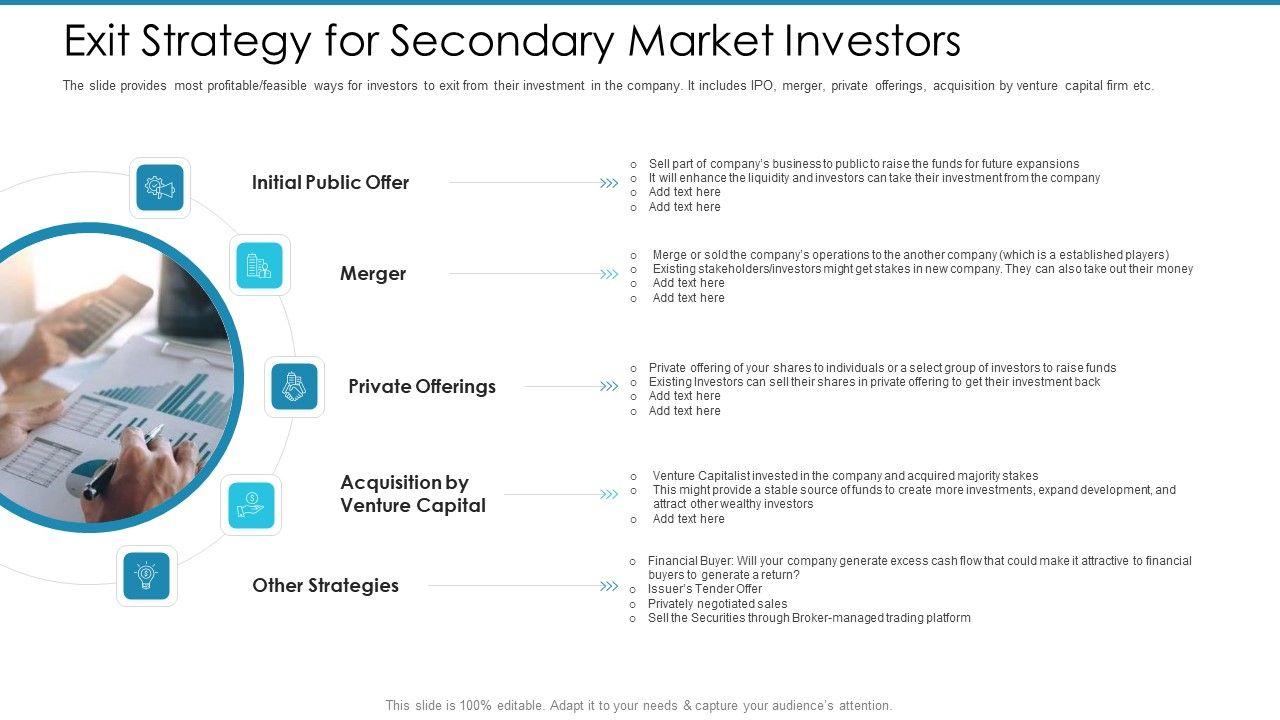 Exit Strategy for Secondary Market Investors

The slide provides most profitable/feasible ways for investors to exit from their investment in the company. It includes IPO, merger, private offerings, acquisition by venture capital firm etc.

Initial Public Offer

o Sell part of company's business to public to raise the funds for future expansions
o It will enhance the liquidity and investors can take their investment from the company
o Add text here
o Add text here

Merger

o Merge or sold the company's operations to the another company (which is a established players)
o Existing stakeholders/investors might get stakes in new company. They can also take out their money
o Add text here
o Add text here

Private Offerings

o Private offering of your shares to individuals or a select group of investors to raise funds
o Existing Investors can sell their shares in private offering to get their investment back
o Add text here
o Add text here

Acquisition by Venture Capital

o Venture Capitalist invested in the company and acquired majority stakes
o This might provide a stable source of funds to create more investments, expand development, and attract other wealthy investors
o Add text here

Other Strategies

o Financial Buyer: Will your company generate excess cash flow that could make it attractive to financial buyers to generate a return?
o Issuer's Tender Offer
o Privately negotiated sales
o Sell the Securities through Broker-managed trading platform

This slide is 100% editable. Adapt it to your needs & capture your audience's attention.